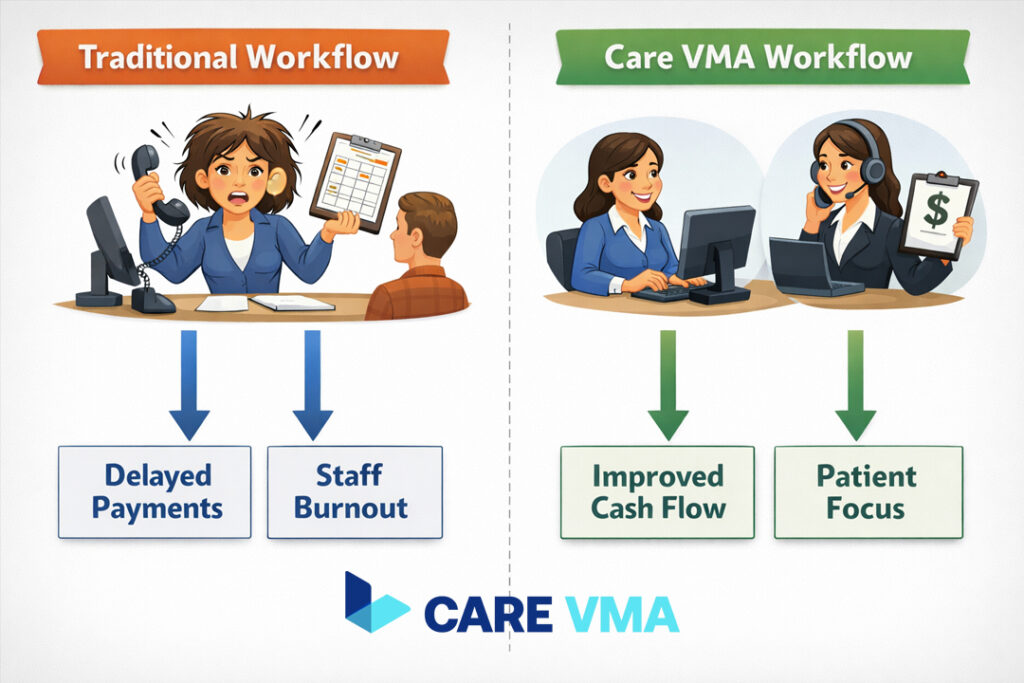 Traditional Workflow

Delayed Payments

Staff Burnout

Care VMA Workflow

$

Improved Cash Flow

Patient Focus

CARE VMA